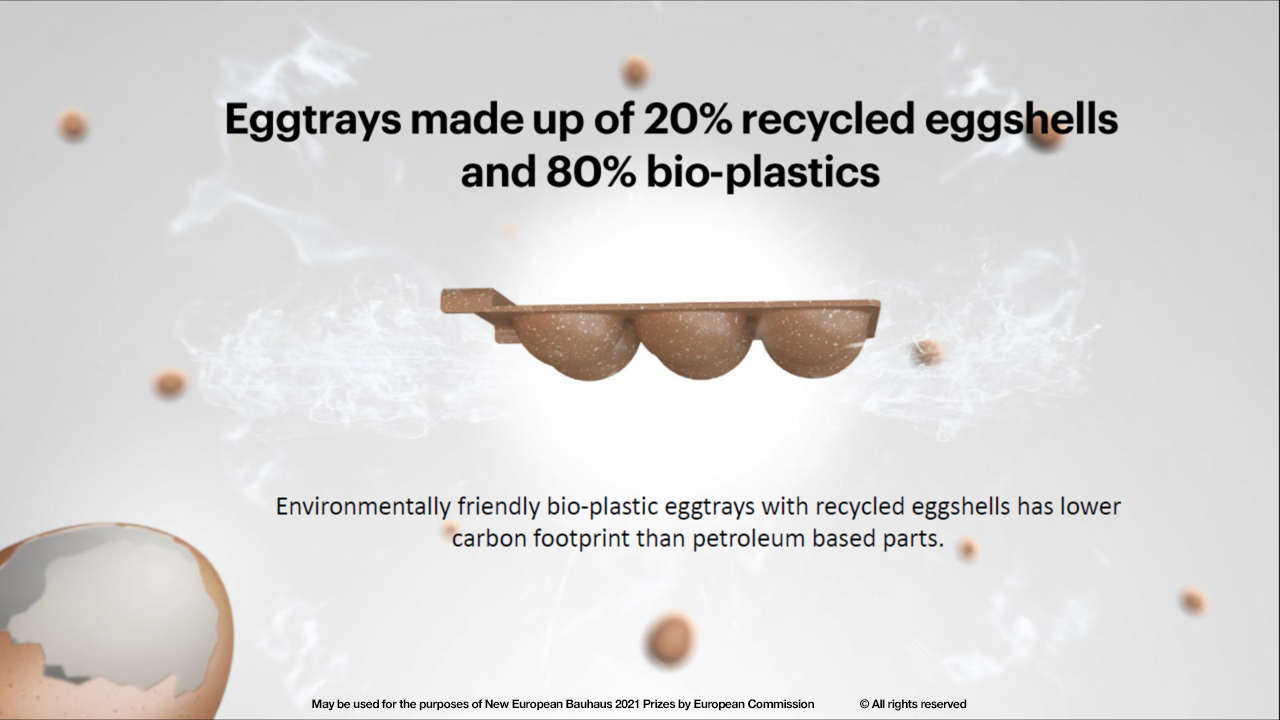 Eggtrays made up of 20% recycled eggshells and 80% bio-plastics

Environmentally friendly bio-plastic eggtrays with recycled eggshells has lower carbon footprint than petroleum based parts.

May be used for the purposes of New European Bauhaus 2021 Prizes by European Commission © All rights reserved